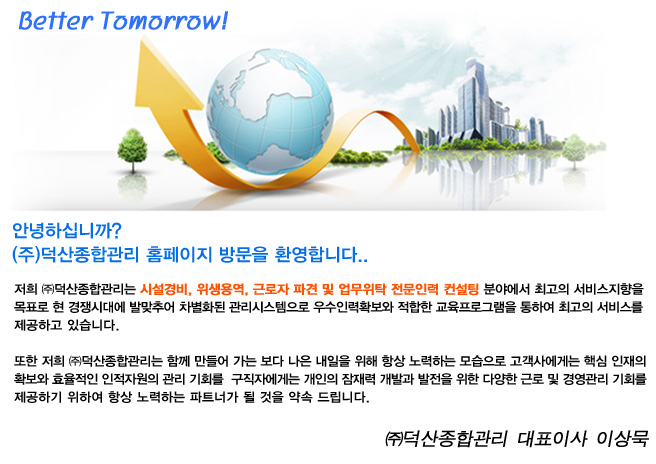 Better Tomorrow!

안녕하십니까?
(주)덕산종합관리 홈페이지 방문을 환영합니다..

저희 ㈜덕산종합관리는 시설경비, 위생용역, 근로자 파견 및 업무위탁 전문인력 컨설팅 분야에서 최고의 서비스지향을 목표로 현 경쟁시대에 발맞추어 차별화된 관리시스템으로 우수인력확보와 적합한 교육프로그램을 통하여 최고의 서비스를 제공하고 있습니다.

또한 저희 ㈜덕산종합관리는 함께 만들어 가는 보다 나은 내일을 위해 항상 노력하는 모습으로 고객사에게는 핵심 인재의 확보와 효율적인 인적자원의 관리 기회를 구직자에게는 개인의 잠재력 개발과 발전을 위한 다양한 근로 및 경영관리 기회를 제공하기 위하여 항상 노력하는 파트너가 될 것을 약속 드립니다.

㈜덕산종합관리 대표이사 이상묵